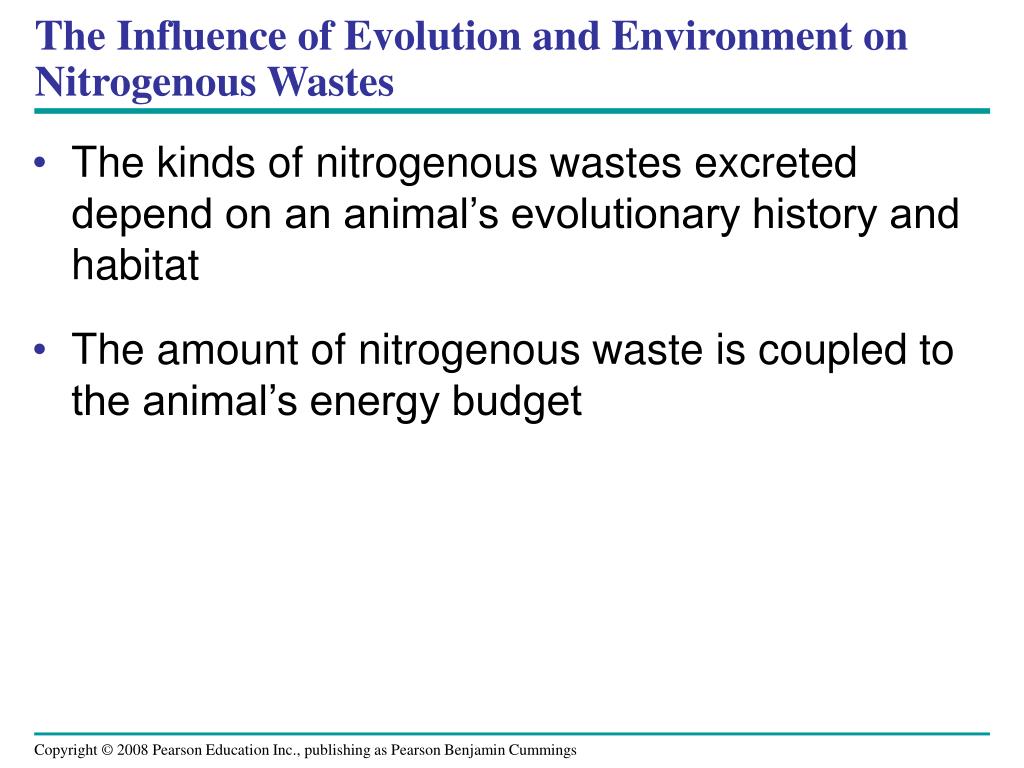 The Influence of Evolution and Environment on Nitrogenous Wastes

• The kinds of nitrogenous wastes excreted depend on an animal’s evolutionary history and habitat

• The amount of nitrogenous waste is coupled to the animal’s energy budget

Copyright © 2008 Pearson Education Inc., publishing as Pearson Benjamin Cummings